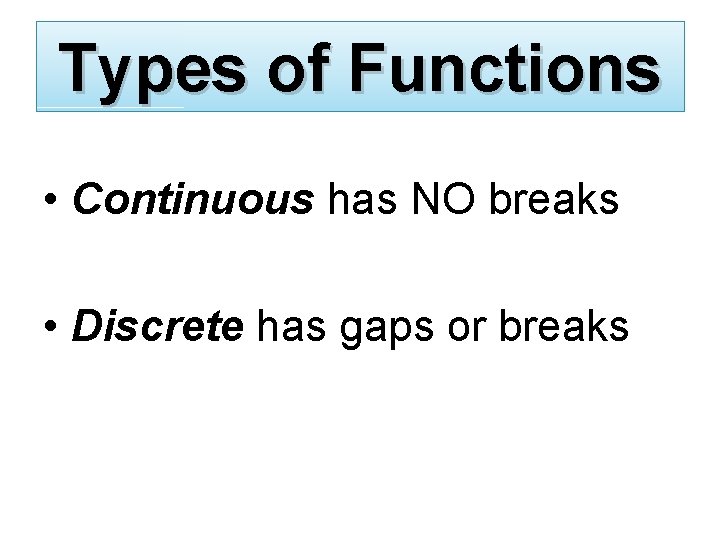 Types of Functions

• Continuous has NO breaks

• Discrete has gaps or breaks